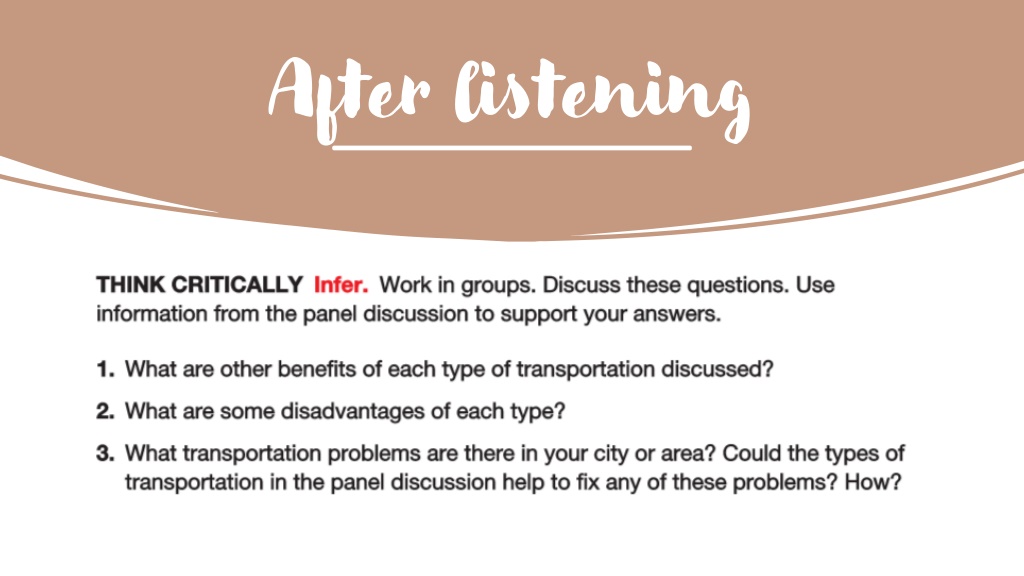 After listening

THINK CRITICALLY Infer. Work in groups. Discuss these questions. Use information from the panel discussion to support your answers.

1. What are other benefits of each type of transportation discussed?

2. What are some disadvantages of each type?

3. What transportation problems are there in your city or area? Could the types of transportation in the panel discussion help to fix any of these problems? How?